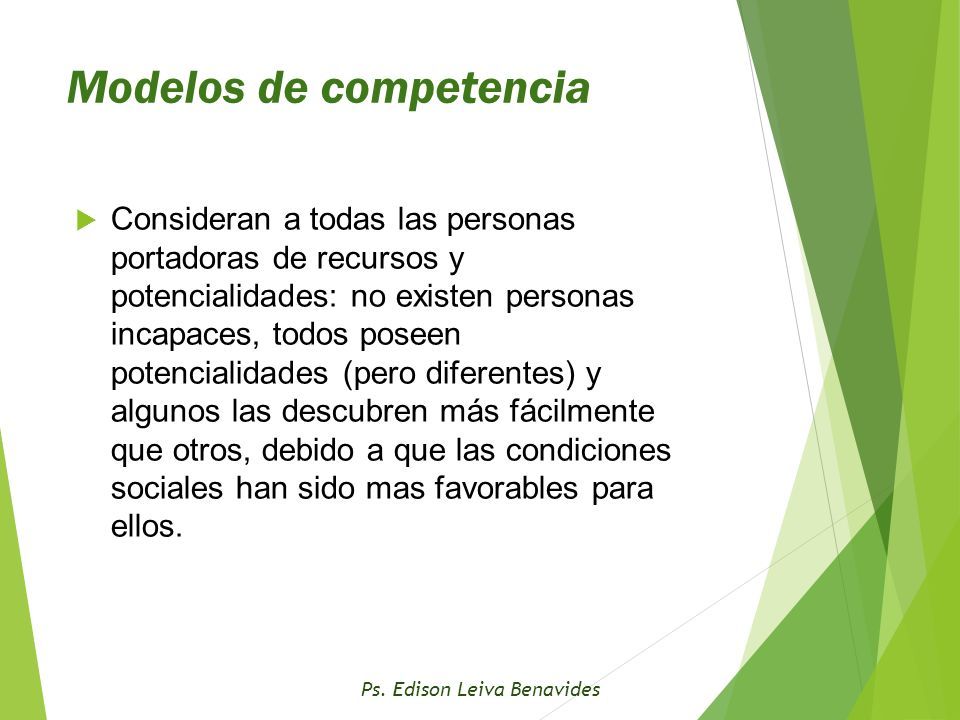 Modelos de competencia

Consideran a todas las personas portadoras de recursos y potencialidades: no existen personas incapaces, todos poseen potencialidades (pero diferentes) y algunos las descubren más fácilmente que otros, debido a que las condiciones sociales han sido mas favorables para ellos.

Ps. Edison Leiva Benavides